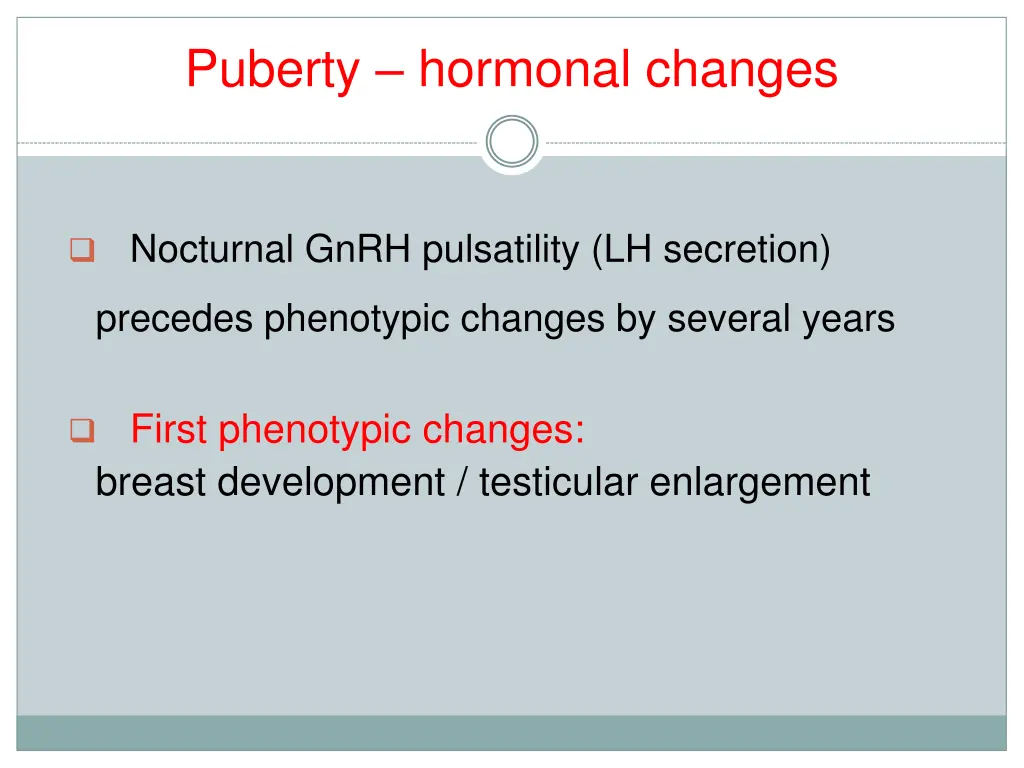 Puberty – hormonal changes

Nocturnal GnRH pulsatility (LH secretion)

precedes phenotypic changes by several years

First phenotypic changes:
breast development / testicular enlargement